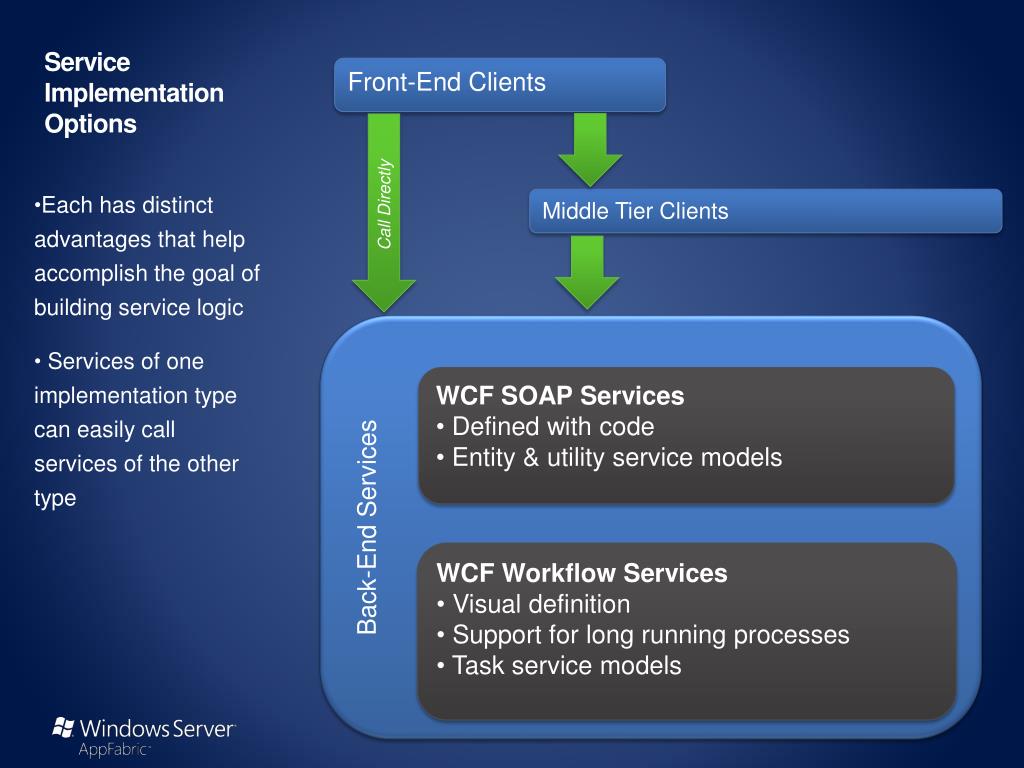 Service Implementation Options

•Each has distinct advantages that help accomplish the goal of building service logic

• Services of one implementation type can easily call services of the other type

Front-End Clients

Call Directly

Middle Tier Clients

Back-End Services

WCF SOAP Services
• Defined with code
• Entity & utility service models

WCF Workflow Services
• Visual definition
• Support for long running processes
• Task service models

Windows Server
AppFabric